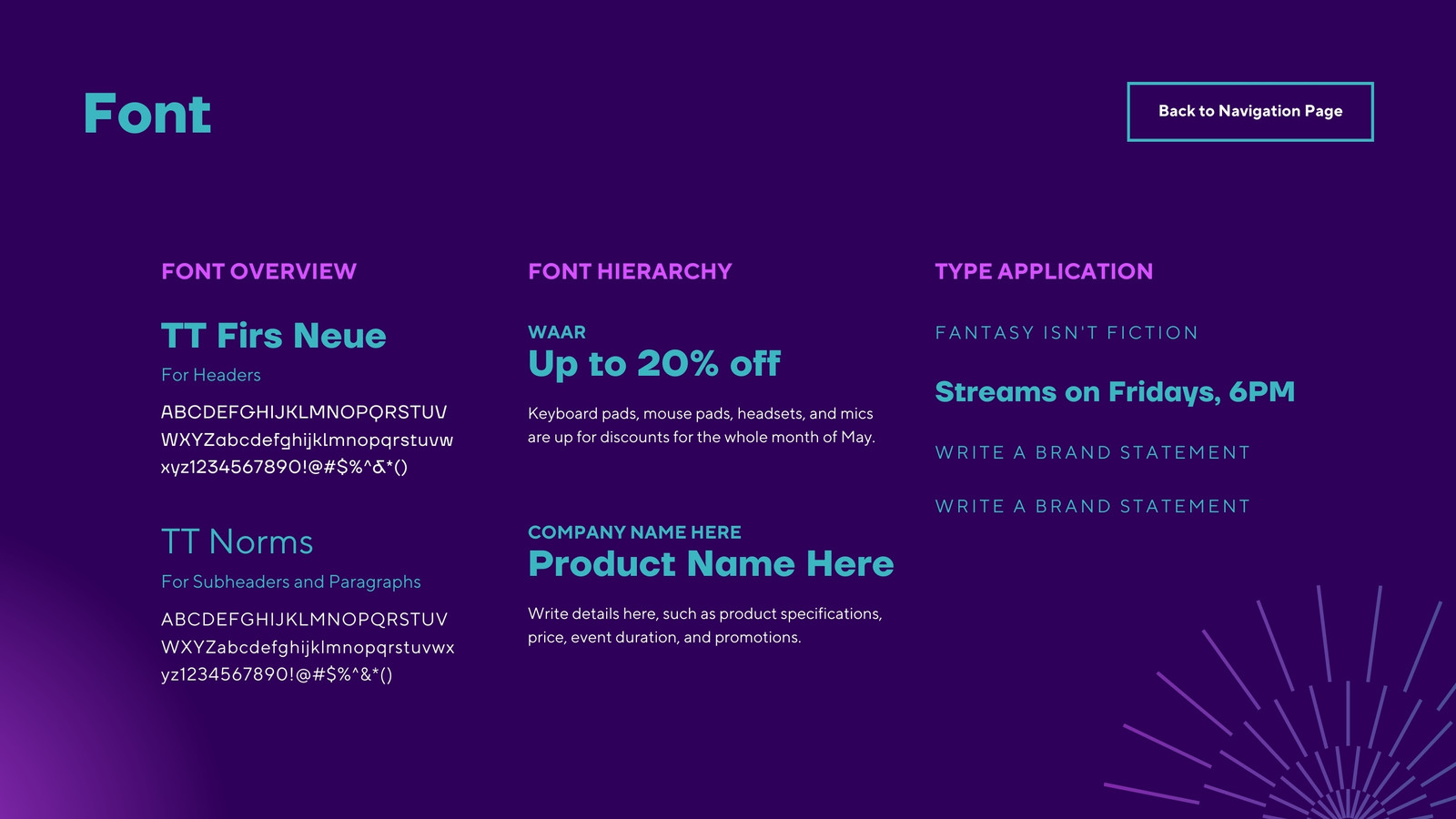 Font

Back to Navigation Page

FONT OVERVIEW

TT Firs Neue

For Headers

ABCDEFGHIJKLMNOPQRSTUV WXYZabcdefghijklmnopqrstuvw xyz1234567890!@#$%^&*()

TT Norms

For Subheaders and Paragraphs

ABCDEFGHIJKLMNOPQRSTUV WXYZabcdefghijklmnopqrstuvwx yz1234567890!@#$%^&*()

FONT HIERARCHY

WAAR

Up to 20% off

Keyboard pads, mouse pads, headsets, and mics are up for discounts for the whole month of May.

COMPANY NAME HERE

Product Name Here

Write details here, such as product specifications, price, event duration, and promotions.

TYPE APPLICATION

FANTASY ISN'T FICTION

Streams on Fridays, 6PM

WRITE A BRAND STATEMENT

WRITE A BRAND STATEMENT